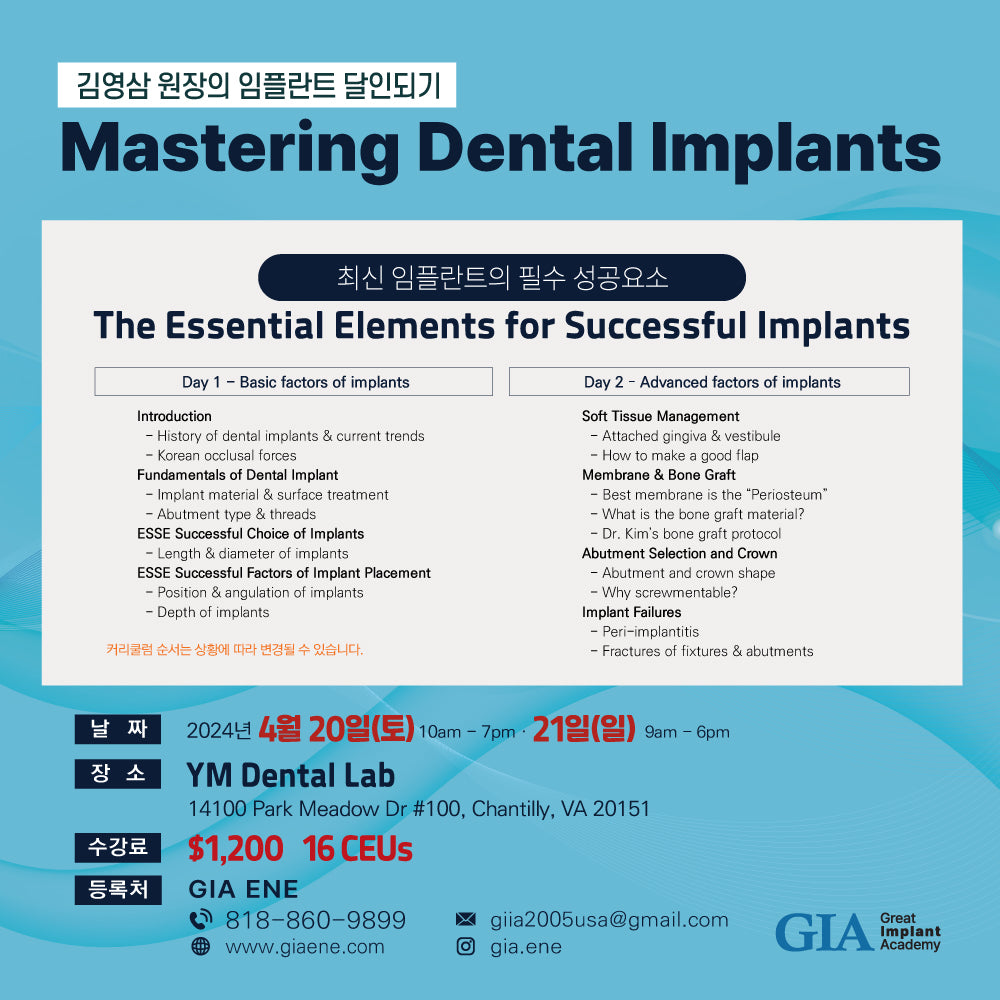 김영삼 원장의 임플란트 달인되기

Mastering Dental Implants

최신 임플란트의 필수 성공요소

The Essential Elements for Successful Implants

Day 1 – Basic factors of implants

Introduction
– History of dental implants & current trends
– Korean occlusal forces
Fundamentals of Dental Implant
– Implant material & surface treatment
– Abutment type & threads
ESSE Successful Choice of Implants
– Length & diameter of implants
ESSE Successful Factors of Implant Placement
– Position & angulation of implants
– Depth of implants

커리큘럼 순서는 상황에 따라 변경될 수 있습니다.

Day 2 – Advanced factors of implants

Soft Tissue Management
– Attached gingiva & vestibule
– How to make a good flap
Membrane & Bone Graft
– Best membrane is the "Periosteum"
– What is the bone graft material?
– Dr. Kim's bone graft protocol
Abutment Selection and Crown
– Abutment and crown shape
– Why screwmentable?
Implant Failures
– Peri-implantitis
– Fractures of fixtures & abutments

날 짜 2024년 4월 20일(토) 10am – 7pm · 21일(일) 9am – 6pm

장 소 YM Dental Lab
14100 Park Meadow Dr #100, Chantilly, VA 20151

수강료 $1,200 16 CEUs

등록처 GIA ENE
818-860-9899
www.giaene.com
giia2005usa@gmail.com
gia.ene

GIA Great Implant Academy